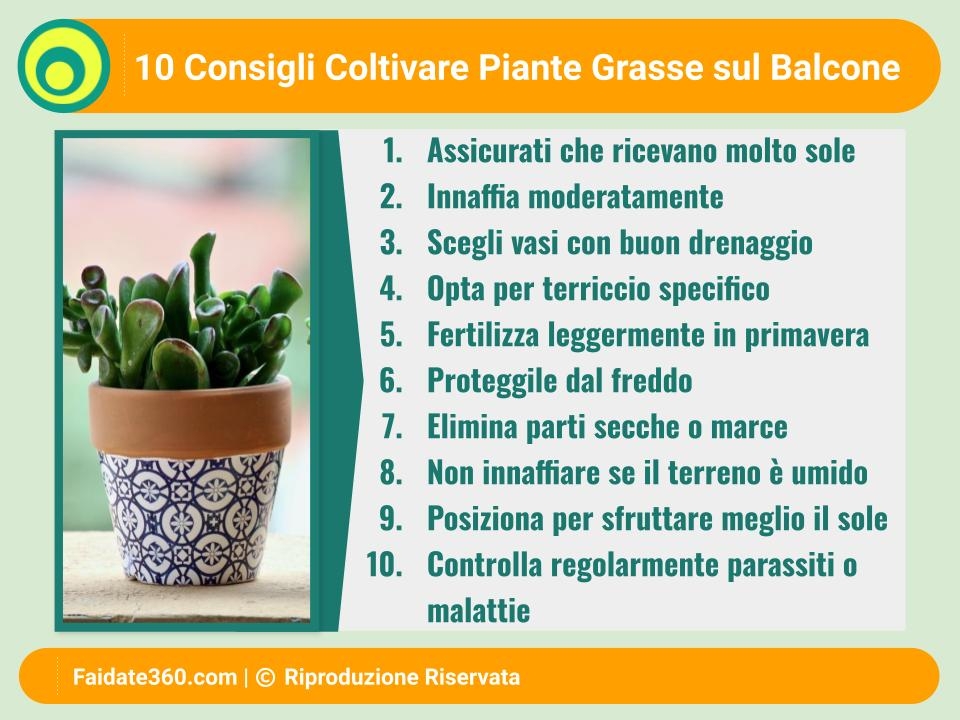 10 Consigli Coltivare Piante Grasse sul Balcone

1. Assicurati che ricevano molto sole
2. Innaffia moderatamente
3. Scegli vasi con buon drenaggio
4. Opta per terriccio specifico
5. Fertilizza leggermente in primavera
6. Proteggile dal freddo
7. Elimina parti secche o marce
8. Non innaffiare se il terreno è umido
9. Posiziona per sfruttare meglio il sole
10. Controlla regolarmente parassiti o malattie

Faidate360.com | © Riproduzione Riservata